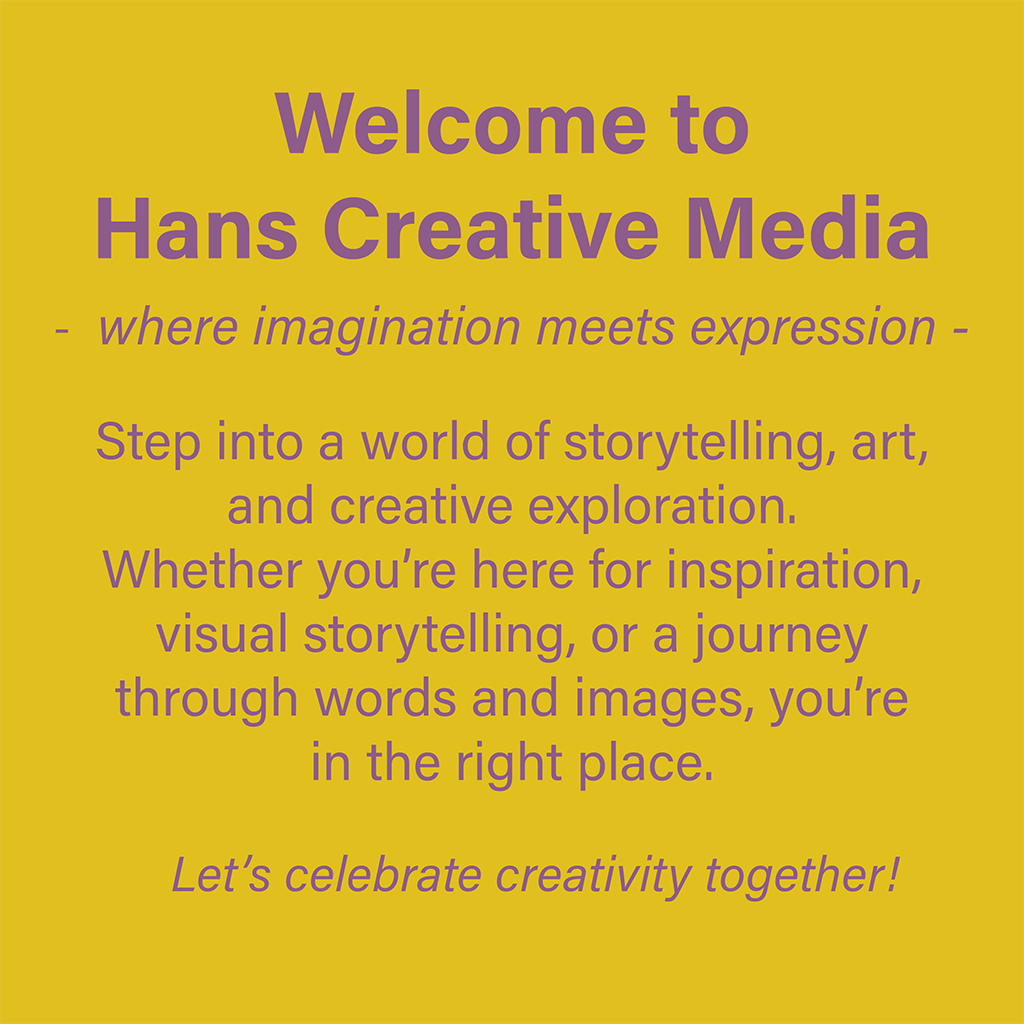 Welcome to
Hans Creative Media

- where imagination meets expression -

Step into a world of storytelling, art, and creative exploration. Whether you’re here for inspiration, visual storytelling, or a journey through words and images, you’re in the right place.

Let’s celebrate creativity together!